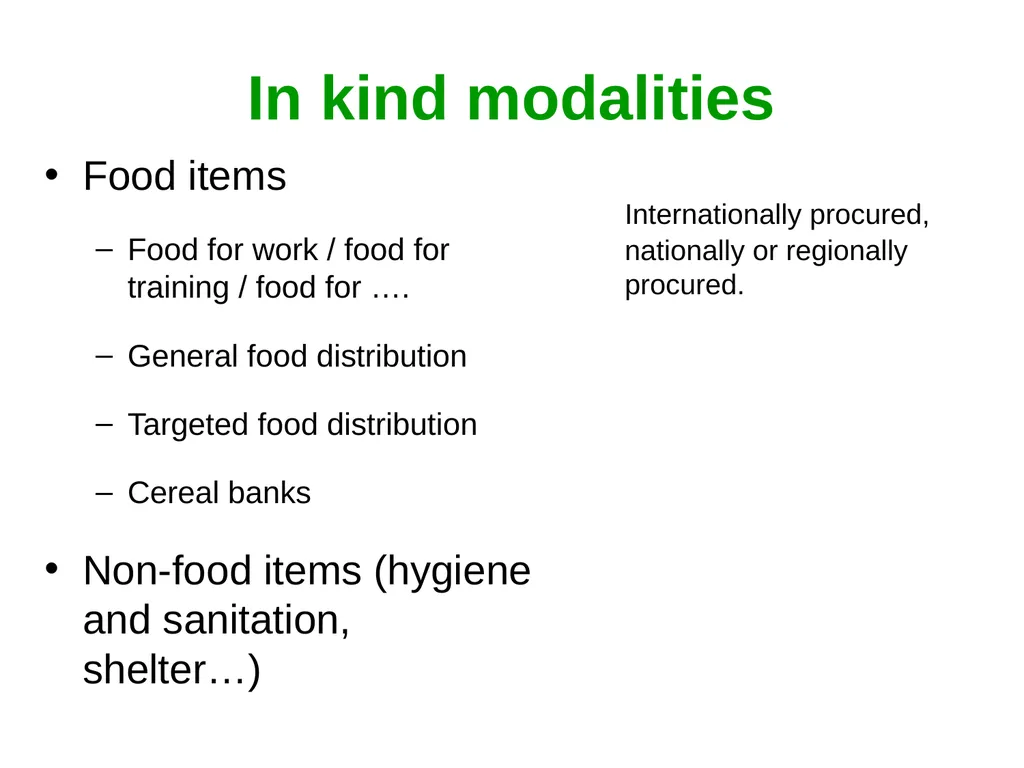 In kind modalities

• Food items

– Food for work / food for training / food for ….

– General food distribution

– Targeted food distribution

– Cereal banks

• Non-food items (hygiene and sanitation, shelter…)

Internationally procured, nationally or regionally procured.